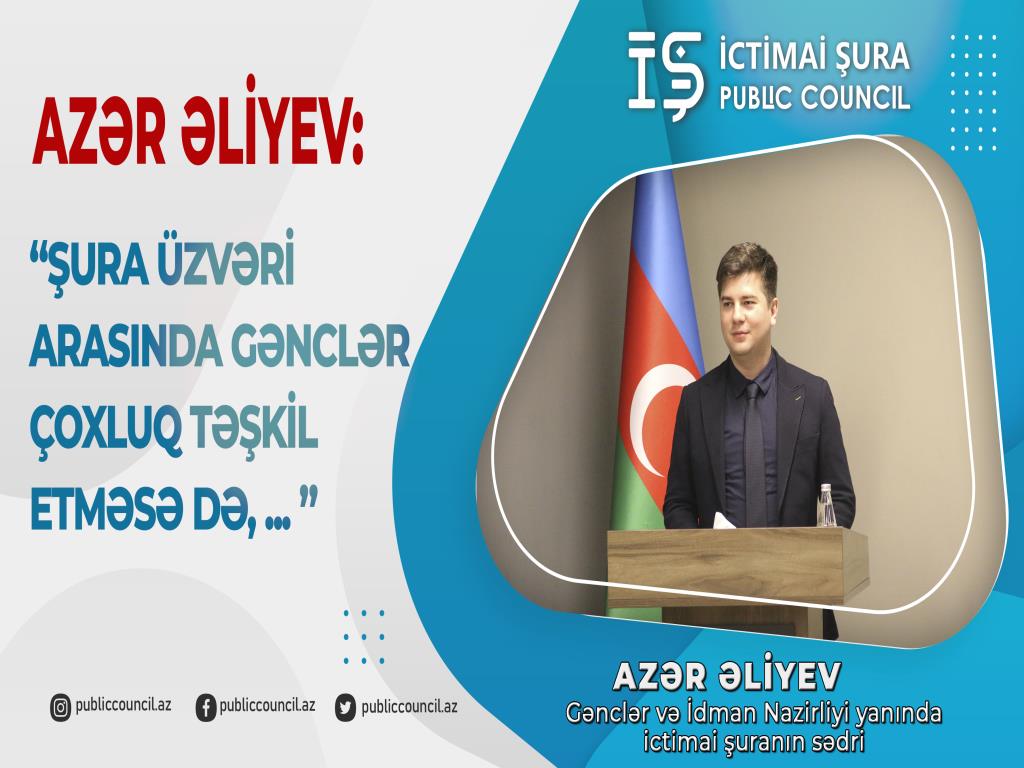 İŞ İCTİMAİ ŞURA
PUBLIC COUNCIL

AZƏR ƏLİYEV:

“ŞURA ÜZVƏRİ ARASINDA GƏNCLƏR ÇOXLUQ TƏŞKİL ETMƏSƏ DƏ, ... ”

publiccouncil.az publiccouncil.az publiccouncil.az

AZƏR ƏLİYEV
Gənclər və İdman Nazirliyi yanında ictimai şuranın sədri